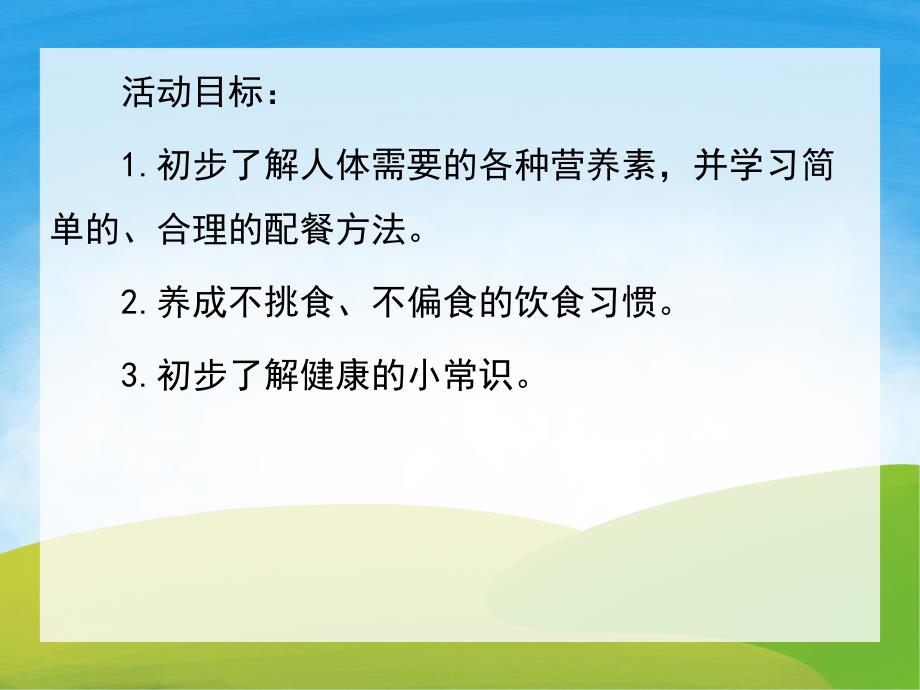 活动目标：

1.初步了解人体需要的各种营养素，并学习简单的、合理的配餐方法。

2.养成不挑食、不偏食的饮食习惯。

3.初步了解健康的小常识。